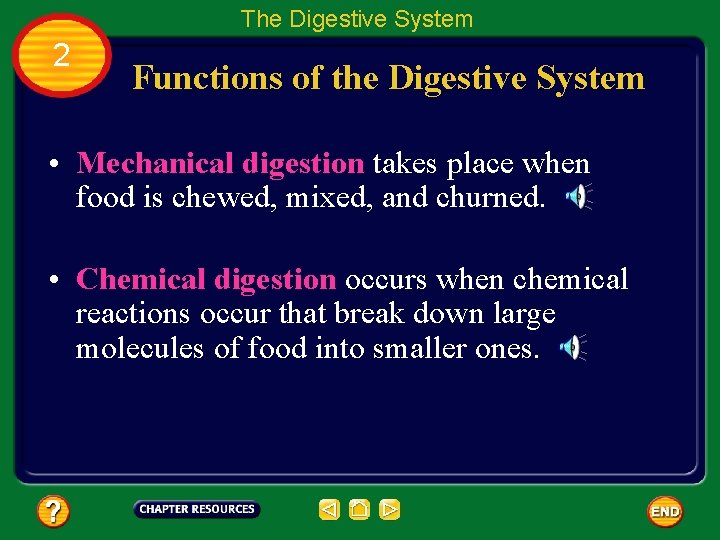 The Digestive System

2

Functions of the Digestive System

• Mechanical digestion takes place when food is chewed, mixed, and churned.

• Chemical digestion occurs when chemical reactions occur that break down large molecules of food into smaller ones.

?

CHAPTER RESOURCES

END